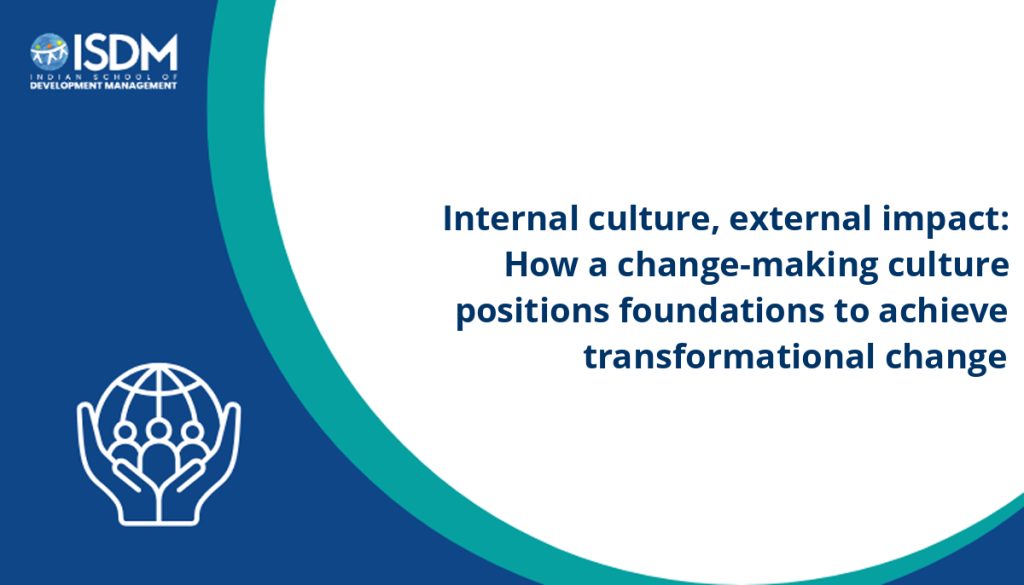 ISDM
INDIAN SCHOOL OF DEVELOPMENT MANAGEMENT

Internal culture, external impact: How a change-making culture positions foundations to achieve transformational change